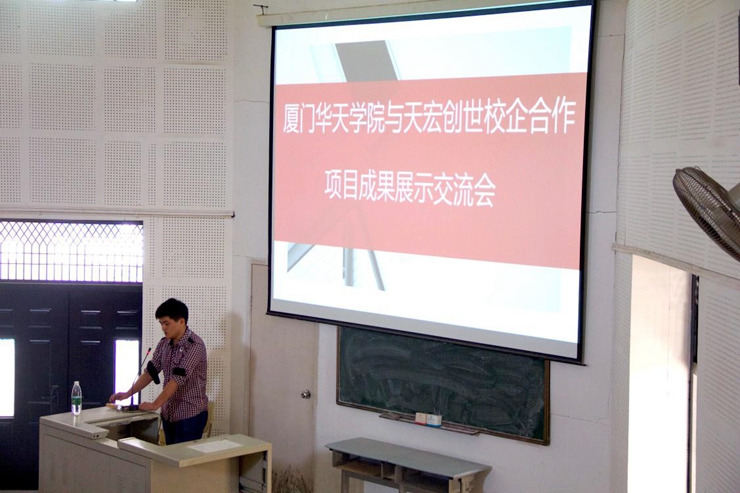 厦门华天学院与天宏创世校企合作

项目成果展示交流会